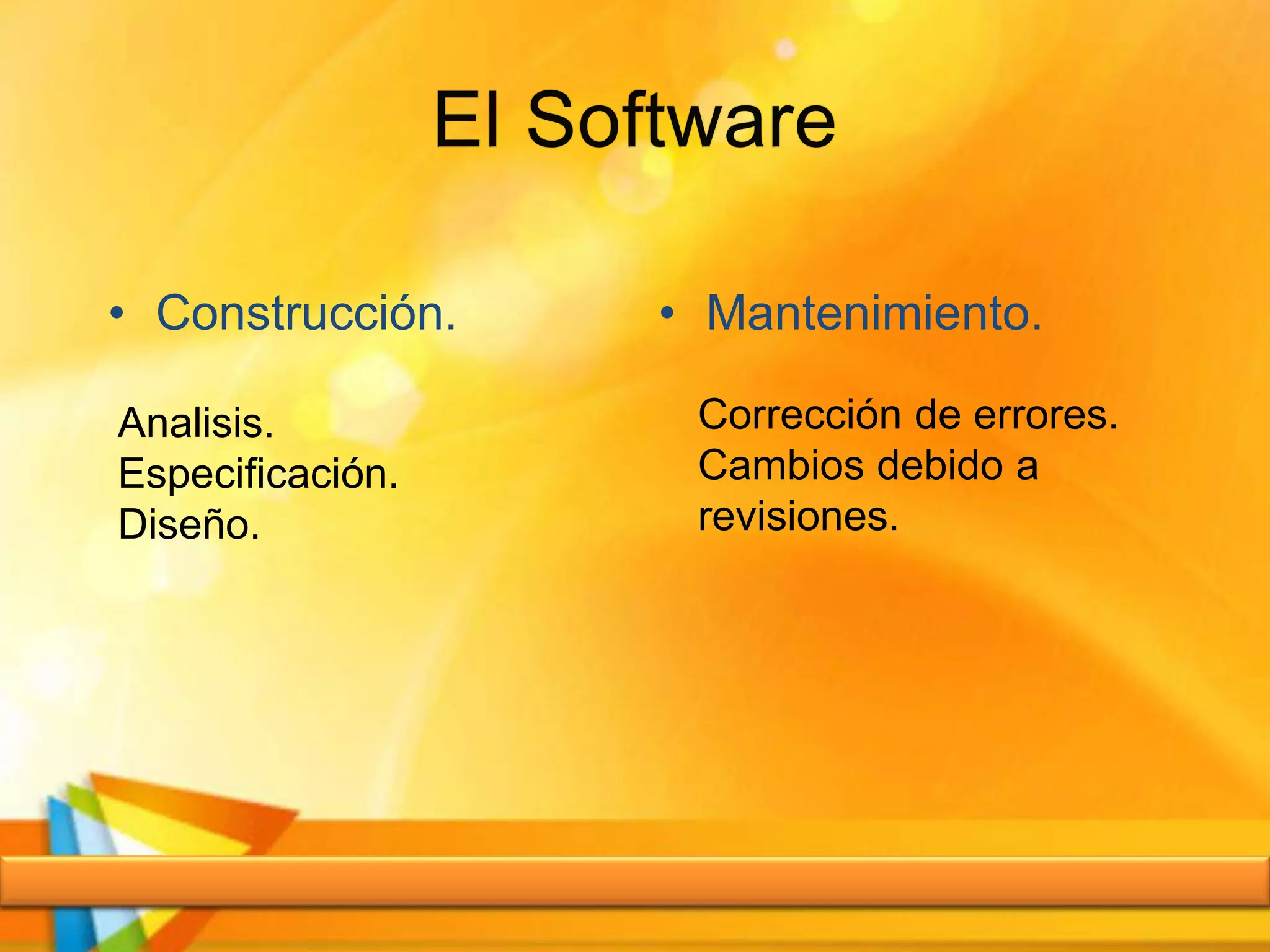 El Software

• Construcción.

Analisis.
Especificación.
Diseño.

• Mantenimiento.

Corrección de errores.
Cambios debido a revisiones.